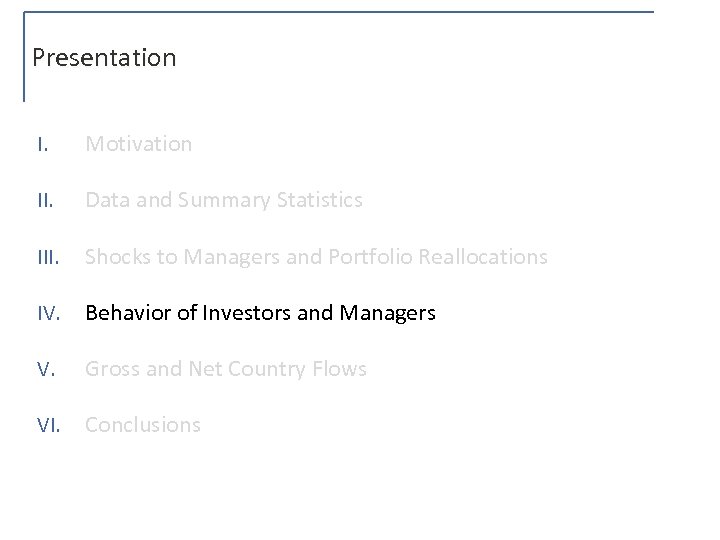 Presentation

I. Motivation

II. Data and Summary Statistics

III. Shocks to Managers and Portfolio Reallocations

IV. Behavior of Investors and Managers

V. Gross and Net Country Flows

VI. Conclusions